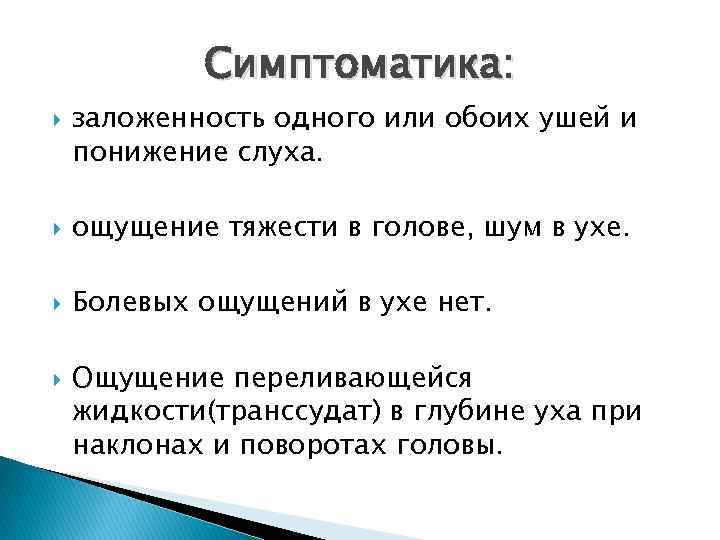 Симптоматика:

заложенность одного или обоих ушей и понижение слуха.

ощущение тяжести в голове, шум в ухе.

Болевых ощущений в ухе нет.

Ощущение переливающейся жидкости(транссудат) в глубине уха при наклонах и поворотах головы.